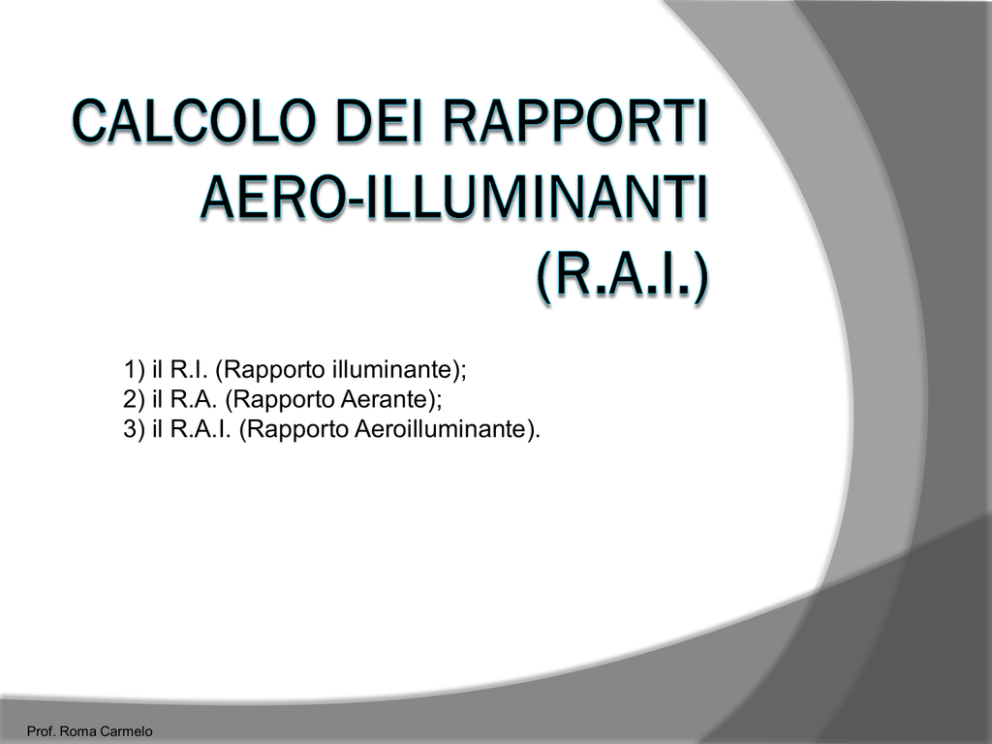 CALCOLO DEI RAPPORTI AERO-ILLUMINANTI (R.A.I.)

1) il R.I. (Rapporto illuminante);
2) il R.A. (Rapporto Aerante);
3) il R.A.I. (Rapporto Aeroilluminante).

Prof. Roma Carmelo